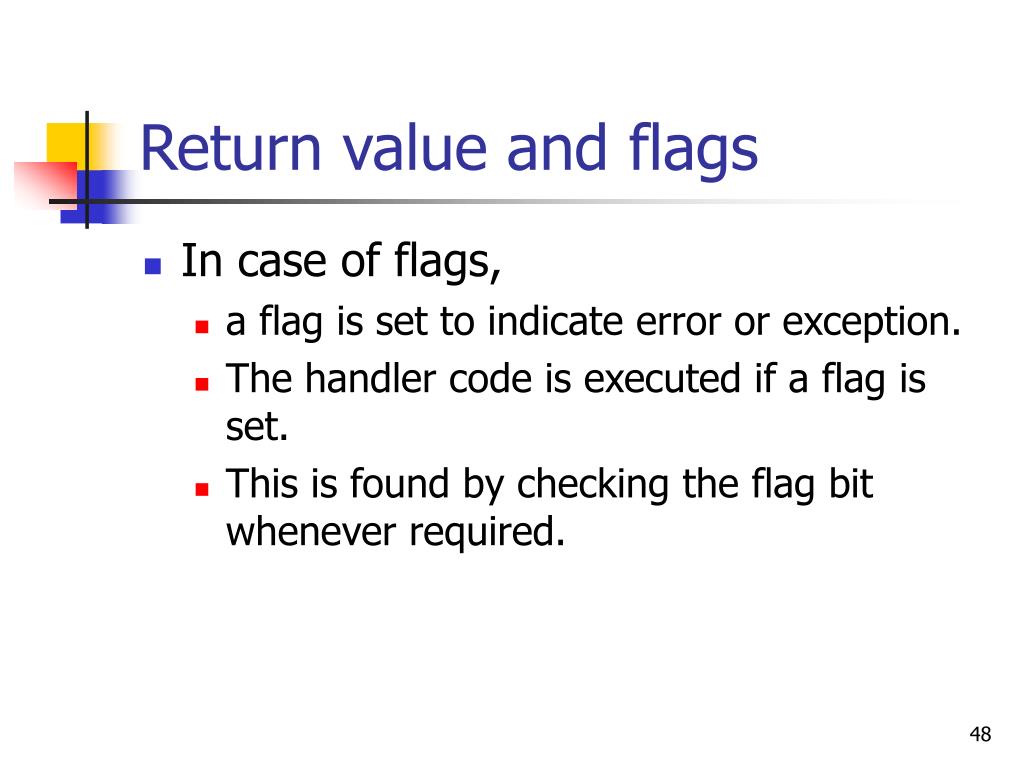 Return value and flags

- In case of flags,
  - a flag is set to indicate error or exception.
  - The handler code is executed if a flag is set.
  - This is found by checking the flag bit whenever required.

48